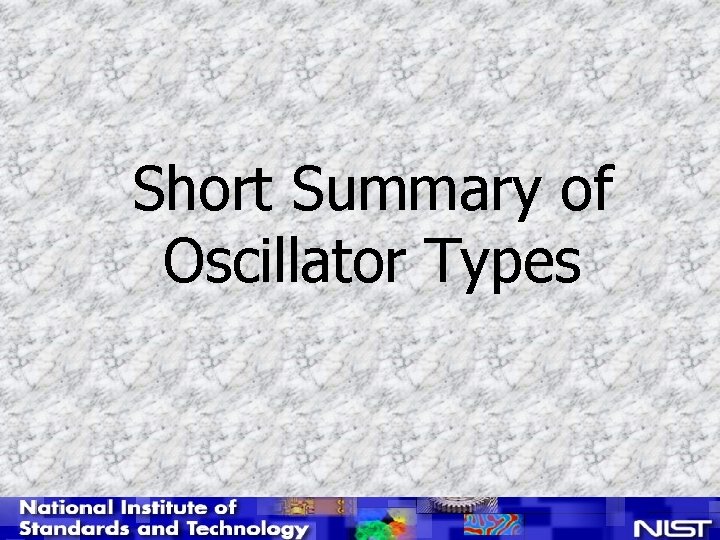 Short Summary of Oscillator Types

National Institute of Standards and Technology

NIST